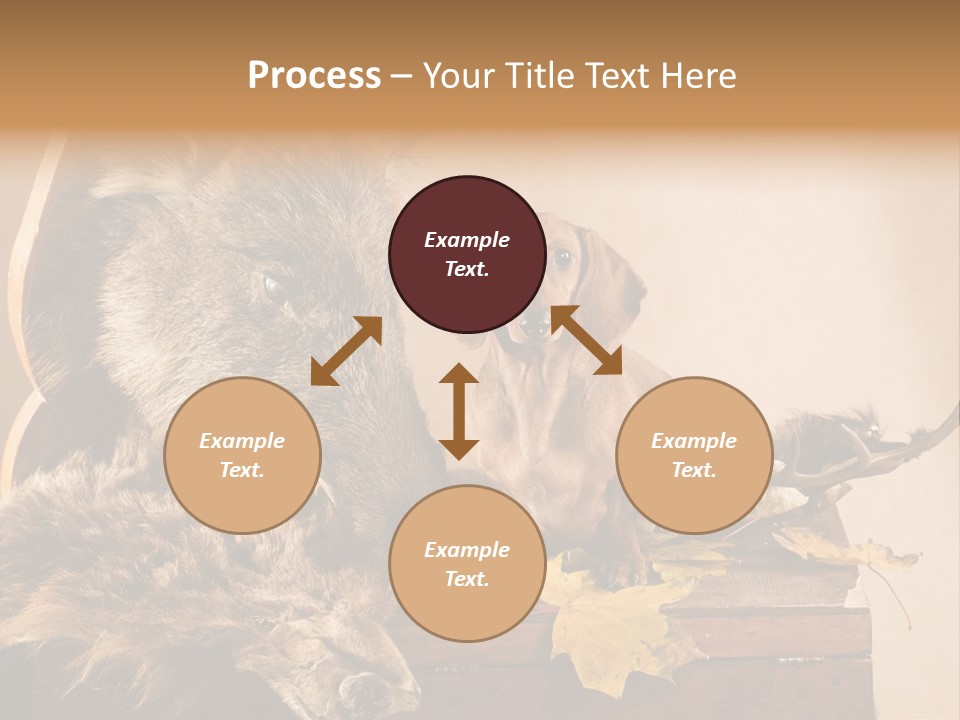 Process – Your Title Text Here

Example Text.

Example Text.

Example Text.

Example Text.